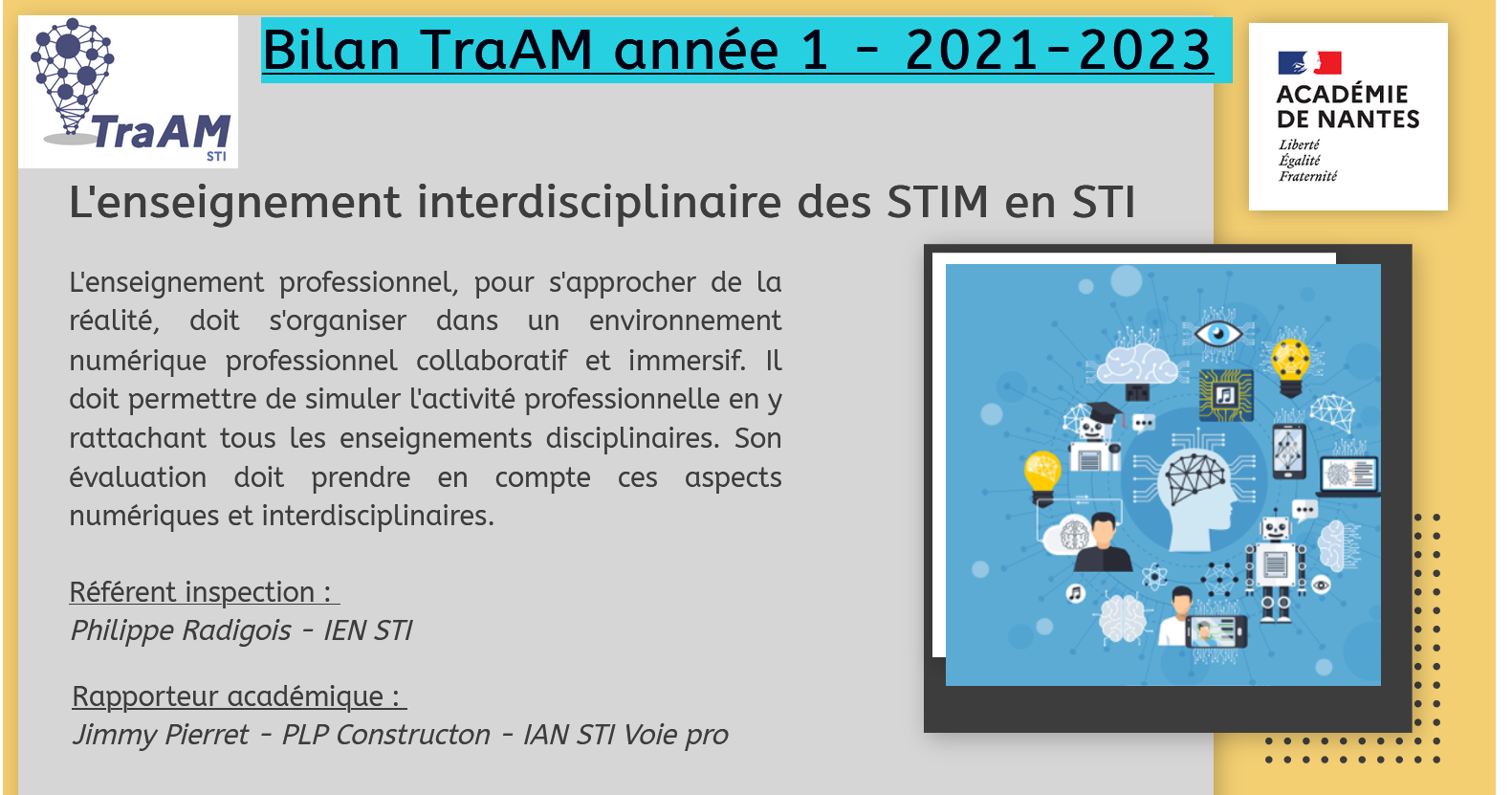 TraAM
STI

Bilan TraAM année 1 - 2021-2023

ACADÉMIE
DE NANTES
Liberté
Égalité
Fraternité

L'enseignement interdisciplinaire des STIM en STI

L'enseignement professionnel, pour s'approcher de la réalité, doit s'organiser dans un environnement numérique professionnel collaboratif et immersif. Il doit permettre de simuler l'activité professionnelle en y rattachant tous les enseignements disciplinaires. Son évaluation doit prendre en compte ces aspects numériques et interdisciplinaires.

Référent inspection :
Philippe Radigois - IEN STI

Rapporteur académique :
Jimmy Pierret - PLP Constructon - IAN STI Voie pro